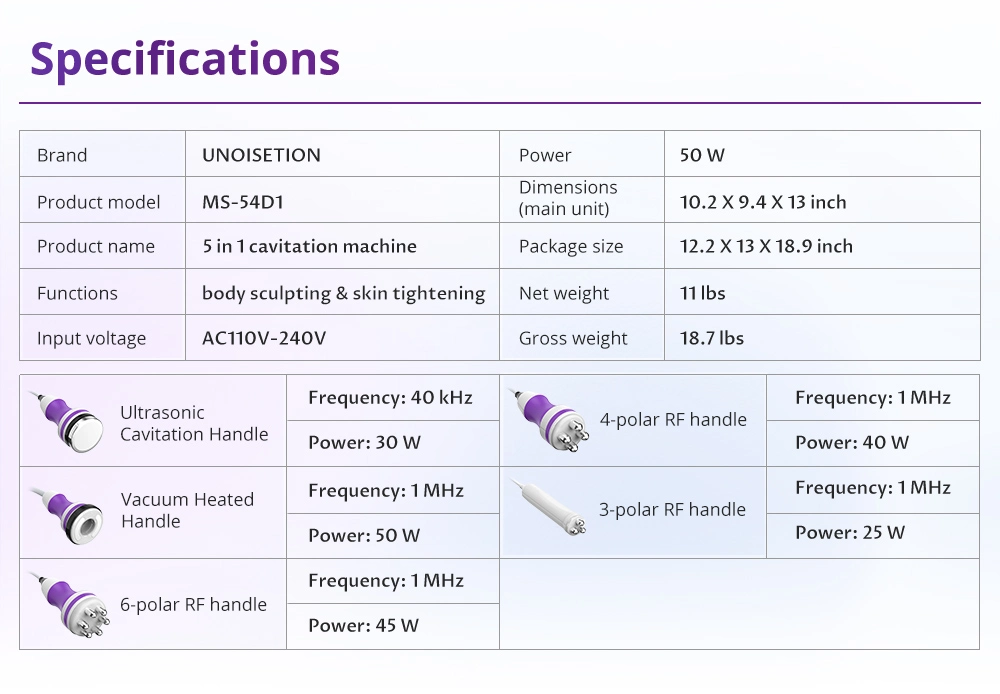 Specifications

| Brand | UNOISETION | Power | 50 W |
|---|---|---|---|
| Product model | MS-54D1 | Dimensions (main unit) | 10.2 X 9.4 X 13 inch |
| Product name | 5 in 1 cavitation machine | Package size | 12.2 X 13 X 18.9 inch |
| Functions | body sculpting & skin tightening | Net weight | 11 lbs |
| Input voltage | AC110V-240V | Gross weight | 18.7 lbs |

| Ultrasonic Cavitation Handle | Frequency: 40 kHz | 4-polar RF handle | Frequency: 1 MHz |
|---|---|---|---|
| | Power: 30 W | | Power: 40 W |
| Vacuum Heated Handle | Frequency: 1 MHz | 3-polar RF handle | Frequency: 1 MHz |
| | Power: 50 W | | Power: 25 W |
| 6-polar RF handle | Frequency: 1 MHz | | |
| | Power: 45 W | | |